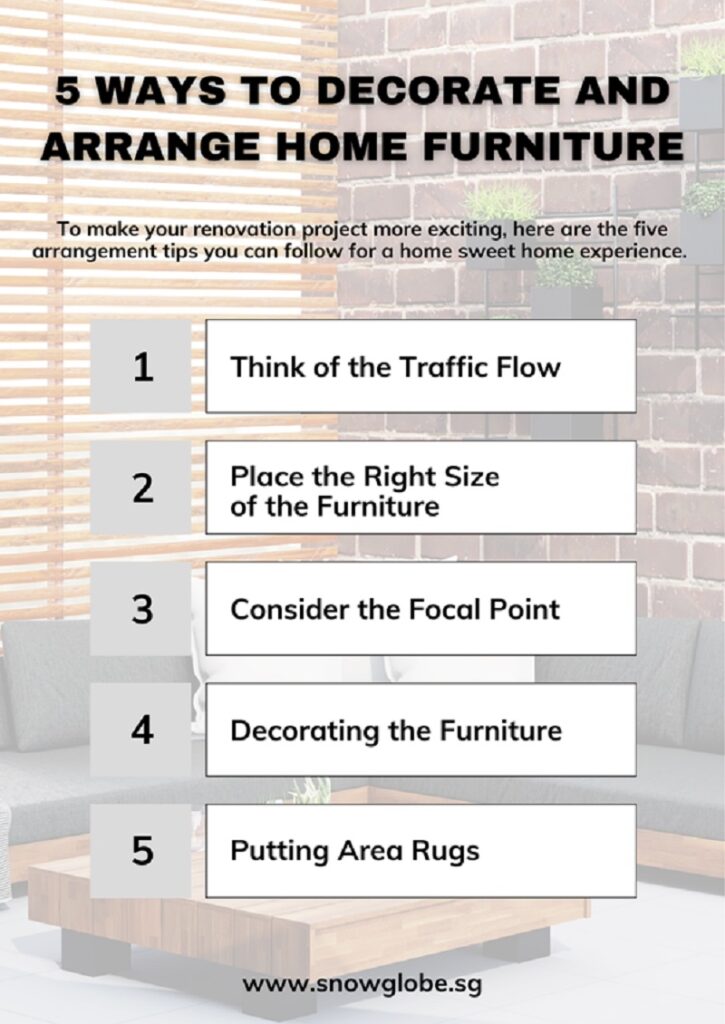 5 WAYS TO DECORATE AND ARRANGE HOME FURNITURE

To make your renovation project more exciting, here are the five arrangement tips you can follow for a home sweet home experience.

1 Think of the Traffic Flow

2 Place the Right Size of the Furniture

3 Consider the Focal Point

4 Decorating the Furniture

5 Putting Area Rugs

www.snowglobe.sg